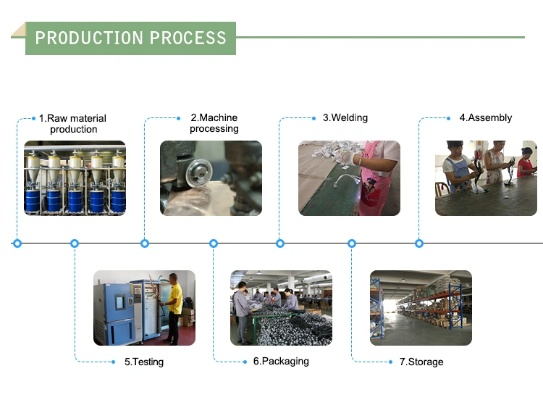 PRODUCTION PROCESS

1.Raw material production

2.Machine processing

3.Welding

4.Assembly

5.Testing

6.Packaging

7.Storage